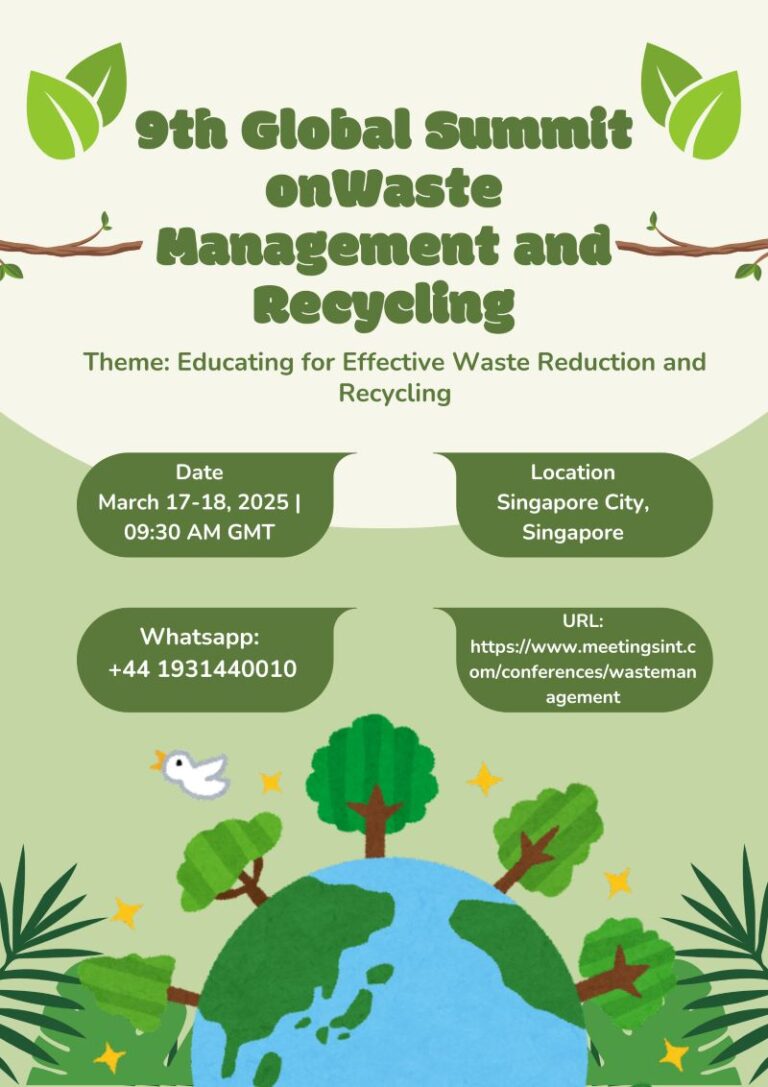 9th Global Summit onWaste Management and Recycling

Theme: Educating for Effective Waste Reduction and Recycling

Date
March 17-18, 2025 | 09:30 AM GMT

Location
Singapore City, Singapore

Whatsapp:
+44 1931440010

URL:
https://www.meetingsint.com/conferences/wastemanagement